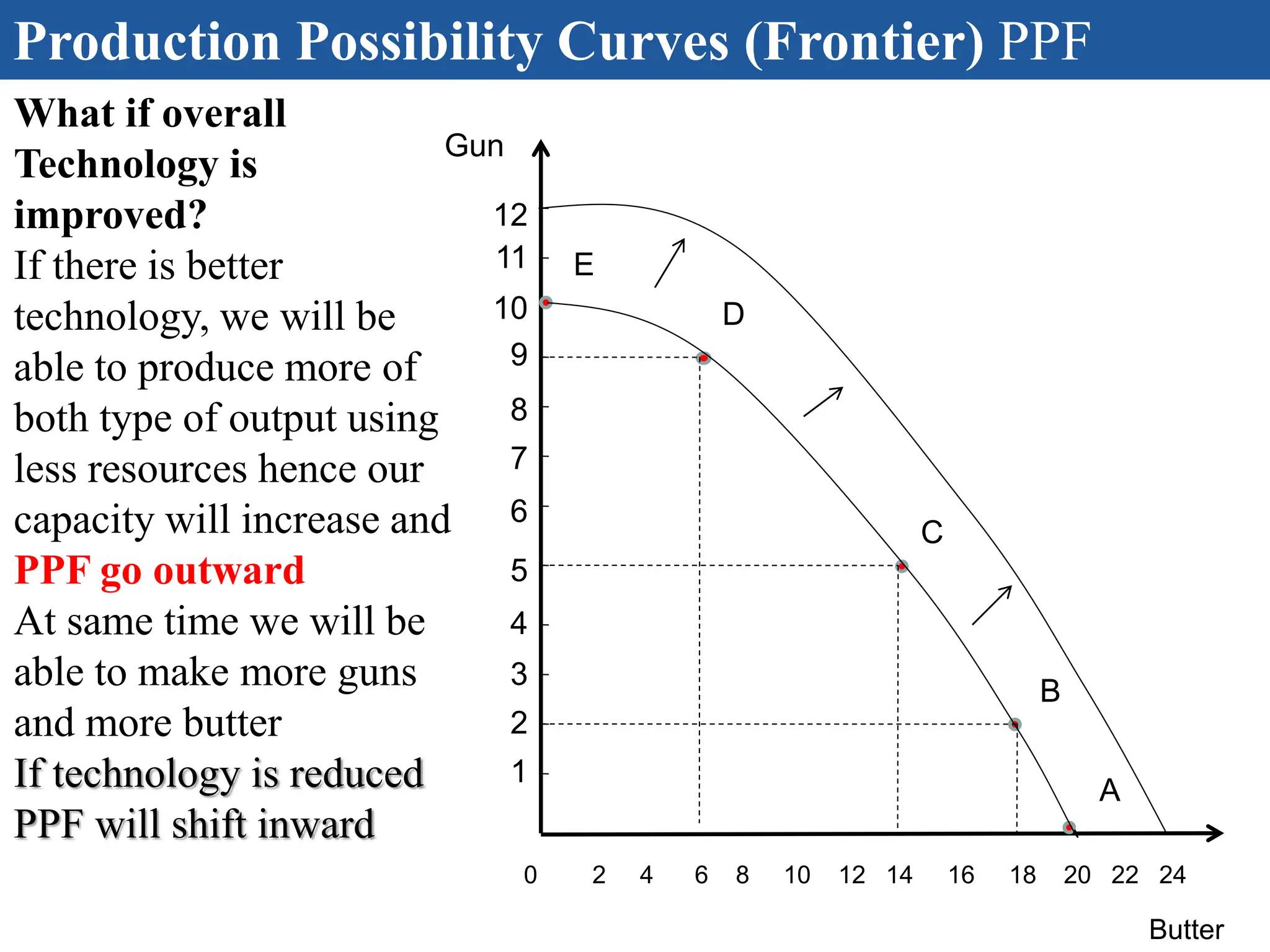 Production Possibility Curves (Frontier) PPF

What if overall Technology is improved?
If there is better technology, we will be able to produce more of both type of output using less resources hence our capacity will increase and PPF go outward
At same time we will be able to make more guns and more butter
If technology is reduced PPF will shift inward

Gun
12
11
10
9
8
7
6
5
4
3
2
1
E
D
C
B
A
0 2 4 6 8 10 12 14 16 18 20 22 24
Butter